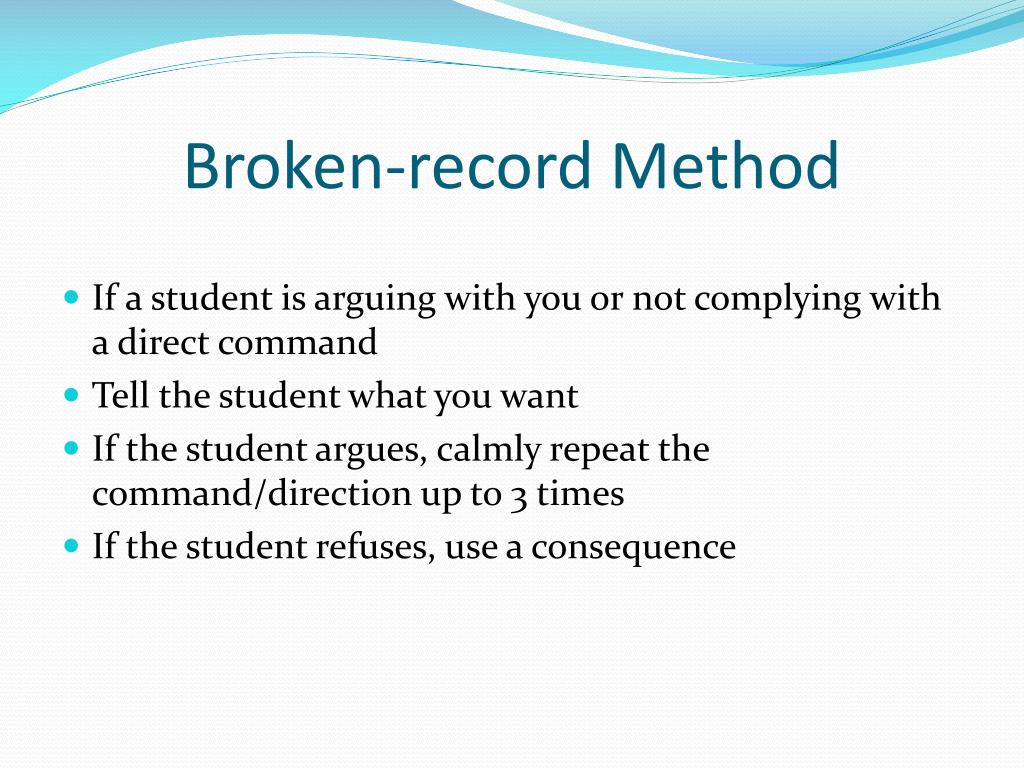 Broken-record Method

- If a student is arguing with you or not complying with a direct command
- Tell the student what you want
- If the student argues, calmly repeat the command/direction up to 3 times
- If the student refuses, use a consequence